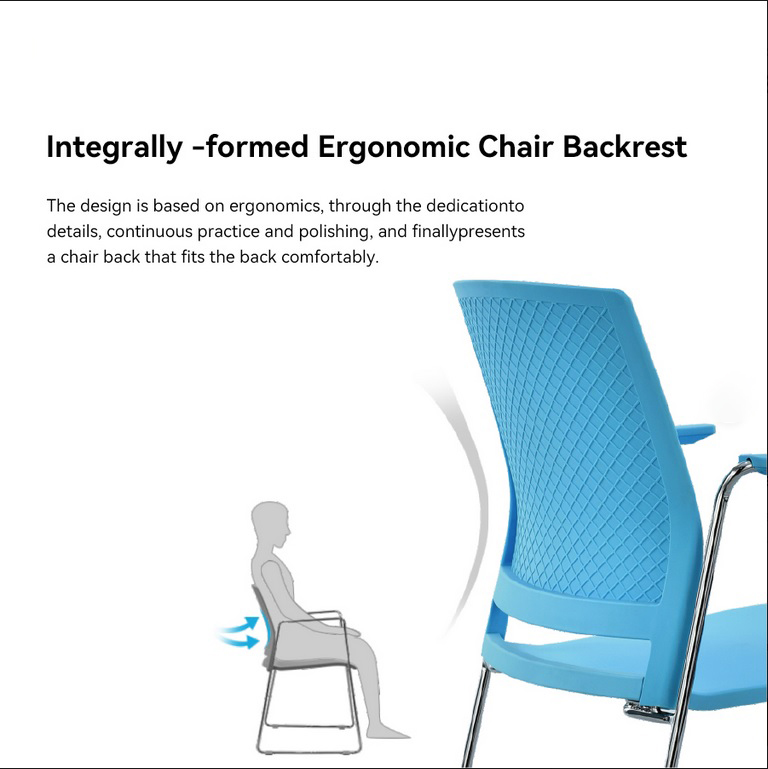 Integrally -formed Ergonomic Chair Backrest

The design is based on ergonomics, through the dedicationto details, continuous practice and polishing, and finallypresents a chair back that fits the back comfortably.